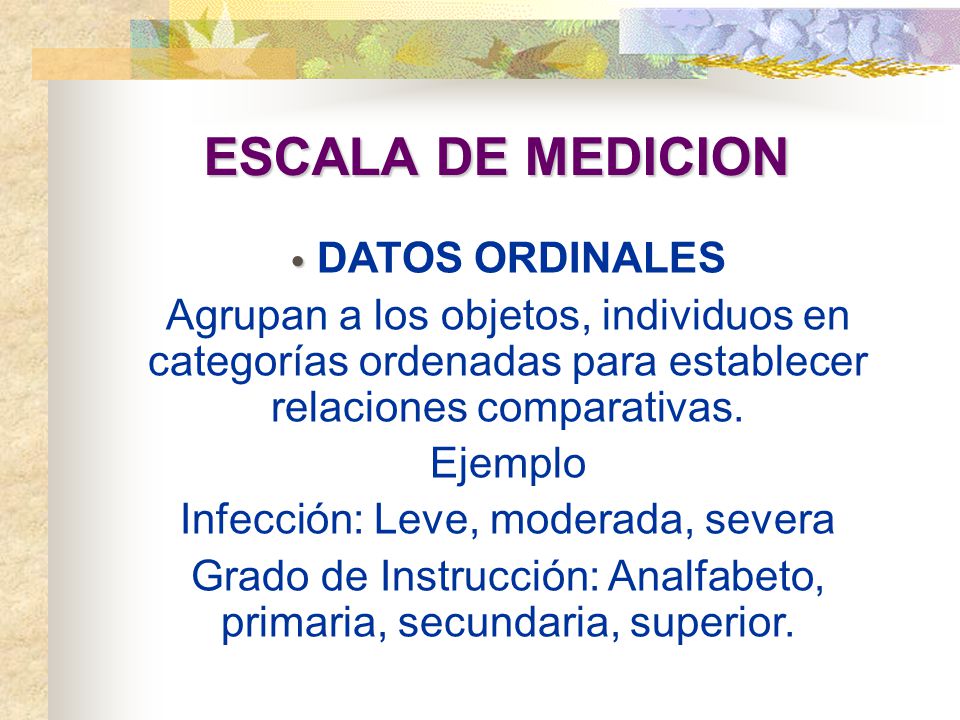 ESCALA DE MEDICION

• DATOS ORDINALES

Agrupan a los objetos, individuos en categorías ordenadas para establecer relaciones comparativas.

Ejemplo

Infección: Leve, moderada, severa

Grado de Instrucción: Analfabeto, primaria, secundaria, superior.